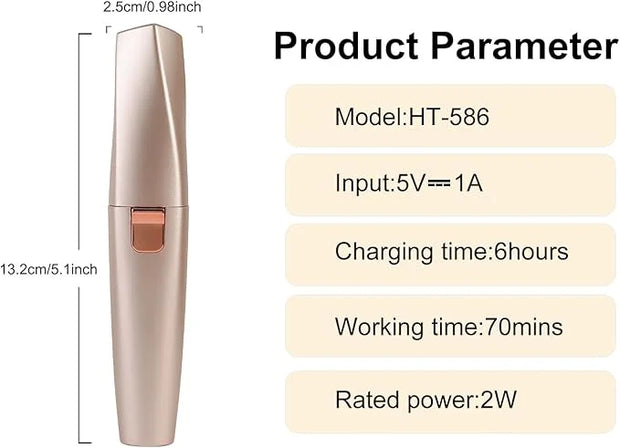 2.5cm/0.98inch

13.2cm/5.1inch

Product Parameter

Model:HT-586

Input:5V⎓1A

Charging time:6hours

Working time:70mins

Rated power:2W